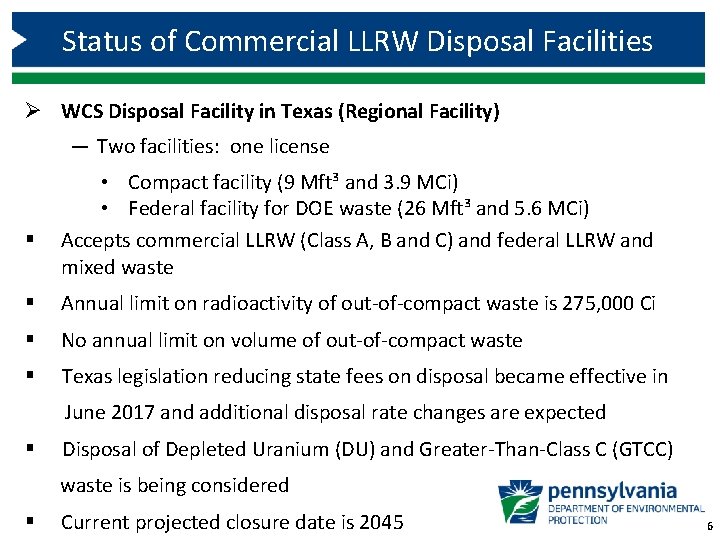 Status of Commercial LLRW Disposal Facilities

➢ WCS Disposal Facility in Texas (Regional Facility)

— Two facilities: one license

• Compact facility (9 Mft³ and 3.9 MCi)
• Federal facility for DOE waste (26 Mft³ and 5.6 MCi)

▪ Accepts commercial LLRW (Class A, B and C) and federal LLRW and mixed waste

▪ Annual limit on radioactivity of out-of-compact waste is 275,000 Ci

▪ No annual limit on volume of out-of-compact waste

▪ Texas legislation reducing state fees on disposal became effective in June 2017 and additional disposal rate changes are expected

▪ Disposal of Depleted Uranium (DU) and Greater-Than-Class C (GTCC) waste is being considered

▪ Current projected closure date is 2045

pennsylvania
DEPARTMENT OF ENVIRONMENTAL PROTECTION

6